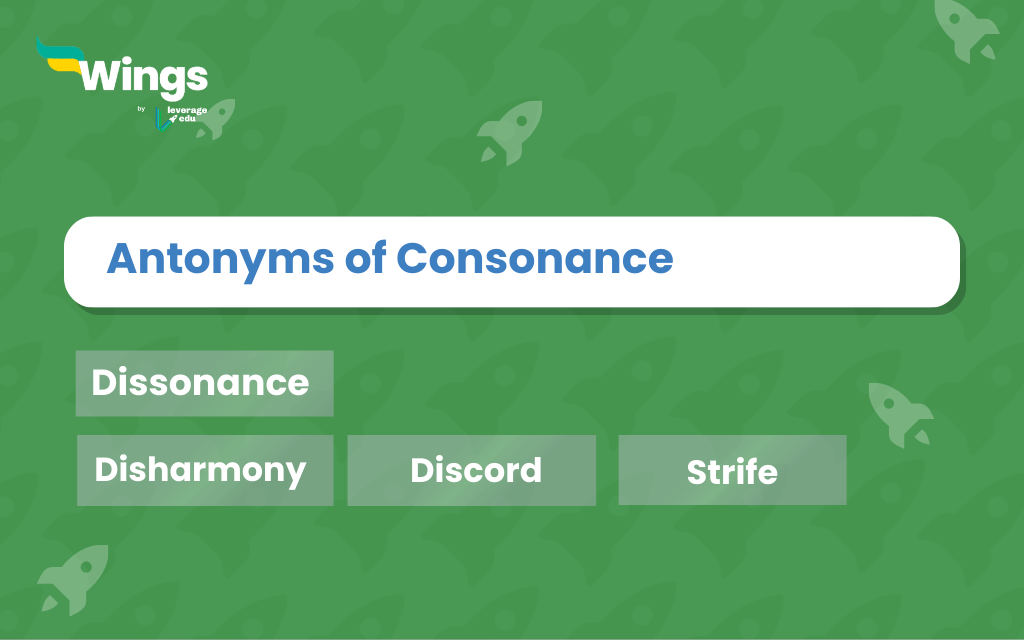 Wings
by leverage edu

Antonyms of Consonance

Dissonance

Disharmony

Discord

Strife